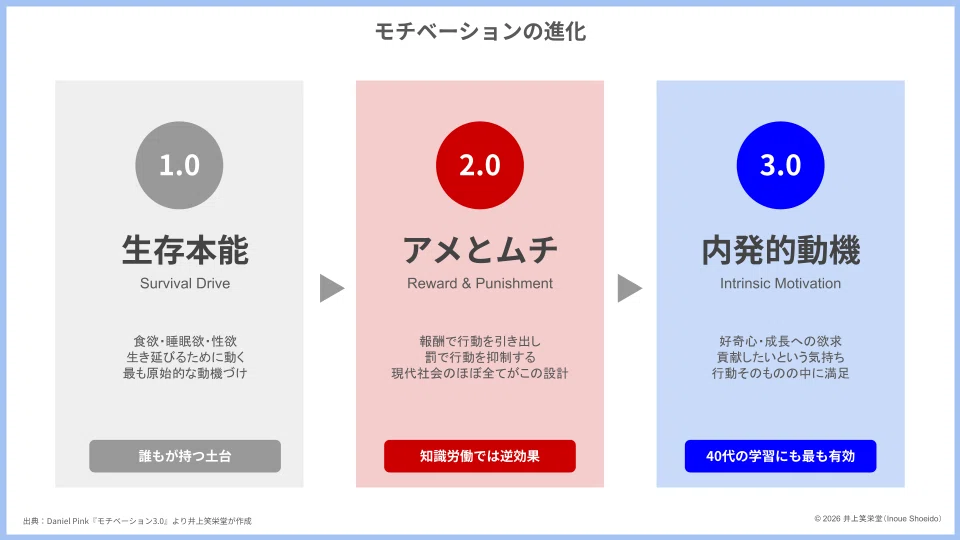 モチベーションの進化

1.0

生存本能

Survival Drive

食欲・睡眠欲・性欲
生き延びるために動く
最も原始的な動機づけ

誰もが持つ土台

2.0

アメとムチ

Reward & Punishment

報酬で行動を引き出し
罰で行動を抑制する
現代社会のほぼ全てがこの設計

知識労働では逆効果

3.0

内発的動機

Intrinsic Motivation

好奇心・成長への欲求
貢献したいという気持ち
行動そのものの中に満足

40代の学習にも最も有効

出典：Daniel Pink『モチベーション3.0』より井上笑栄堂が作成

© 2026 井上笑栄堂（Inoue Shoeido）